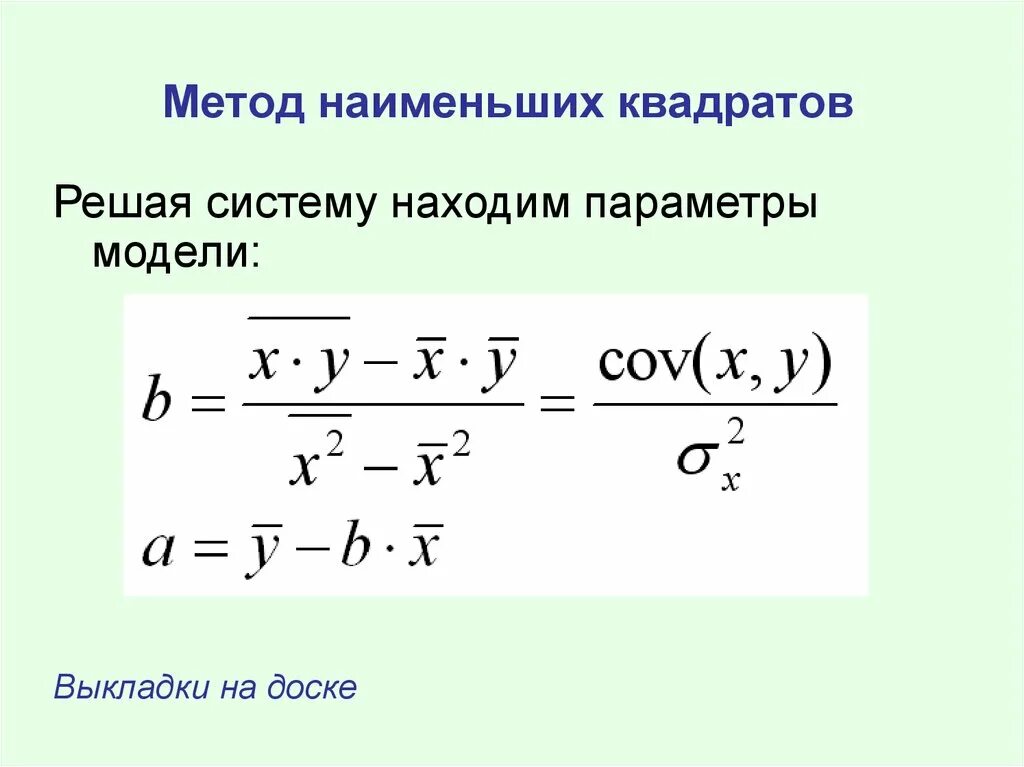 Метод наименьших квадратов

Решая систему находим параметры модели:

$b = \frac{\overline{x \cdot y} - \bar{x} \cdot \bar{y}}{\overline{x^2} - \bar{x}^2} = \frac{\operatorname{cov}(x, y)}{\sigma_x^2}$

$a = \bar{y} - b \cdot \bar{x}$

Выкладки на доске